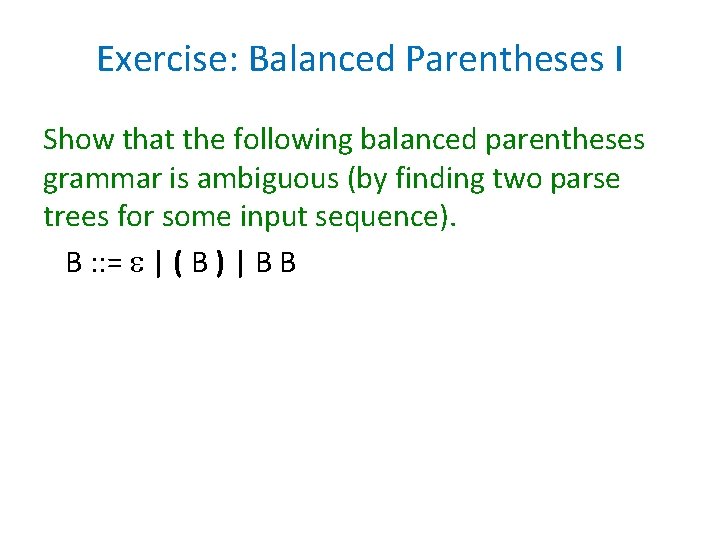 Exercise: Balanced Parentheses I

Show that the following balanced parentheses grammar is ambiguous (by finding two parse trees for some input sequence).

B ::= ε | ( B ) | B B